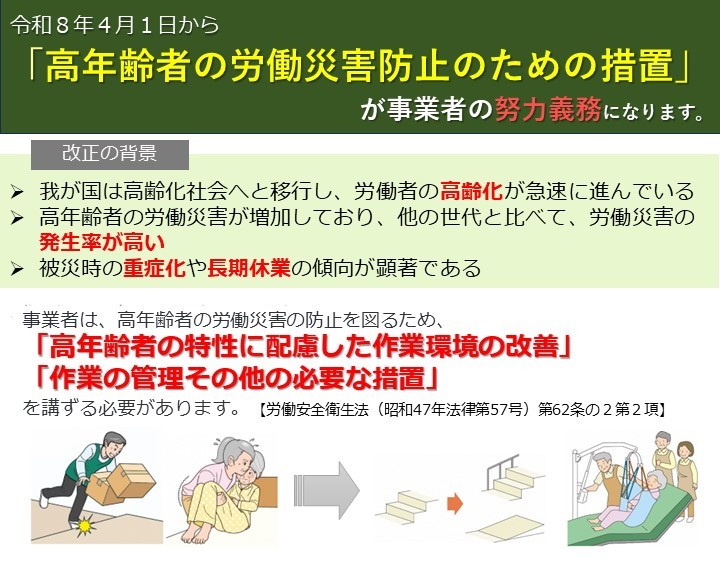 令和８年４月１日から

「高年齢者の労働災害防止のための措置」

が事業者の努力義務になります。

改正の背景

➢ 我が国は高齢化社会へと移行し、労働者の高齢化が急速に進んでいる

➢ 高年齢者の労働災害が増加しており、他の世代と比べて、労働災害の発生率が高い

➢ 被災時の重症化や長期休業の傾向が顕著である

事業者は、高年齢者の労働災害の防止を図るため、

「高年齢者の特性に配慮した作業環境の改善」

「作業の管理その他の必要な措置」

を講ずる必要があります。 【労働安全衛生法（昭和47年法律第57号）第62条の２第２項】